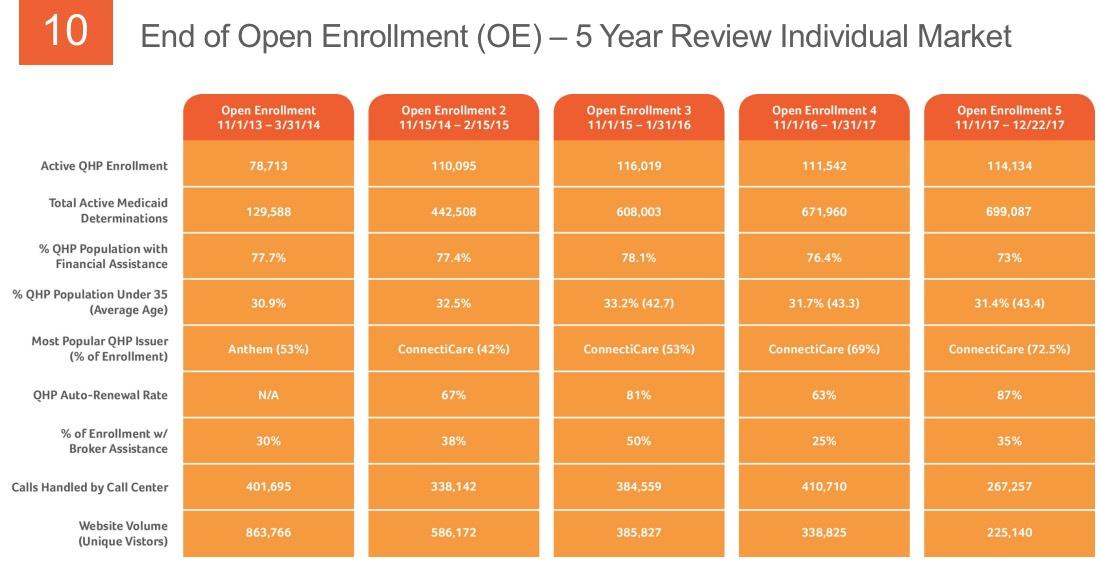 10

End of Open Enrollment (OE) – 5 Year Review Individual Market

| | Open Enrollment 11/1/13 – 3/31/14 | Open Enrollment 2 11/15/14 – 2/15/15 | Open Enrollment 3 11/1/15 – 1/31/16 | Open Enrollment 4 11/1/16 – 1/31/17 | Open Enrollment 5 11/1/17 – 12/22/17 |
|---|---|---|---|---|---|
| Active QHP Enrollment | 78,713 | 110,095 | 116,019 | 111,542 | 114,134 |
| Total Active Medicaid Determinations | 129,588 | 442,508 | 608,003 | 671,960 | 699,087 |
| % QHP Population with Financial Assistance | 77.7% | 77.4% | 78.1% | 76.4% | 73% |
| % QHP Population Under 35 (Average Age) | 30.9% | 32.5% | 33.2% (42.7) | 31.7% (43.3) | 31.4% (43.4) |
| Most Popular QHP Issuer (% of Enrollment) | Anthem (53%) | ConnectiCare (42%) | ConnectiCare (53%) | ConnectiCare (69%) | ConnectiCare (72.5%) |
| QHP Auto-Renewal Rate | N/A | 67% | 81% | 63% | 87% |
| % of Enrollment w/ Broker Assistance | 30% | 38% | 50% | 25% | 35% |
| Calls Handled by Call Center | 401,695 | 338,142 | 384,559 | 410,710 | 267,257 |
| Website Volume (Unique Vistors) | 863,766 | 586,172 | 385,827 | 338,825 | 225,140 |